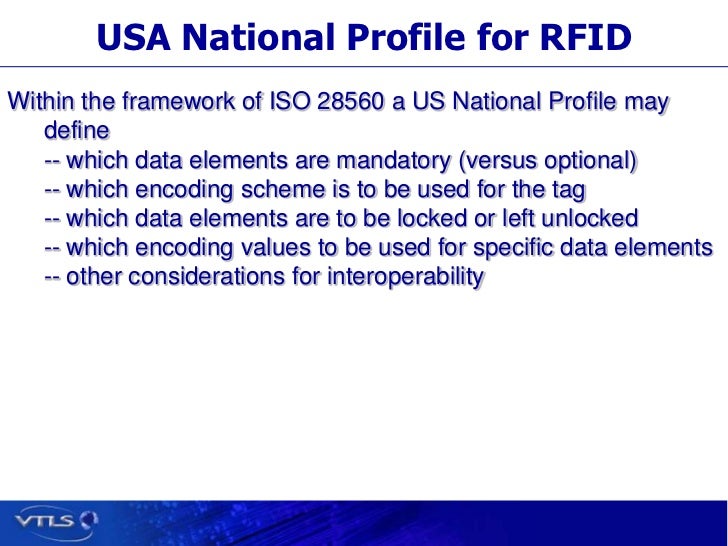 USA National Profile for RFID

Within the framework of ISO 28560 a US National Profile may define
-- which data elements are mandatory (versus optional)
-- which encoding scheme is to be used for the tag
-- which data elements are to be locked or left unlocked
-- which encoding values to be used for specific data elements
-- other considerations for interoperability

VTLS